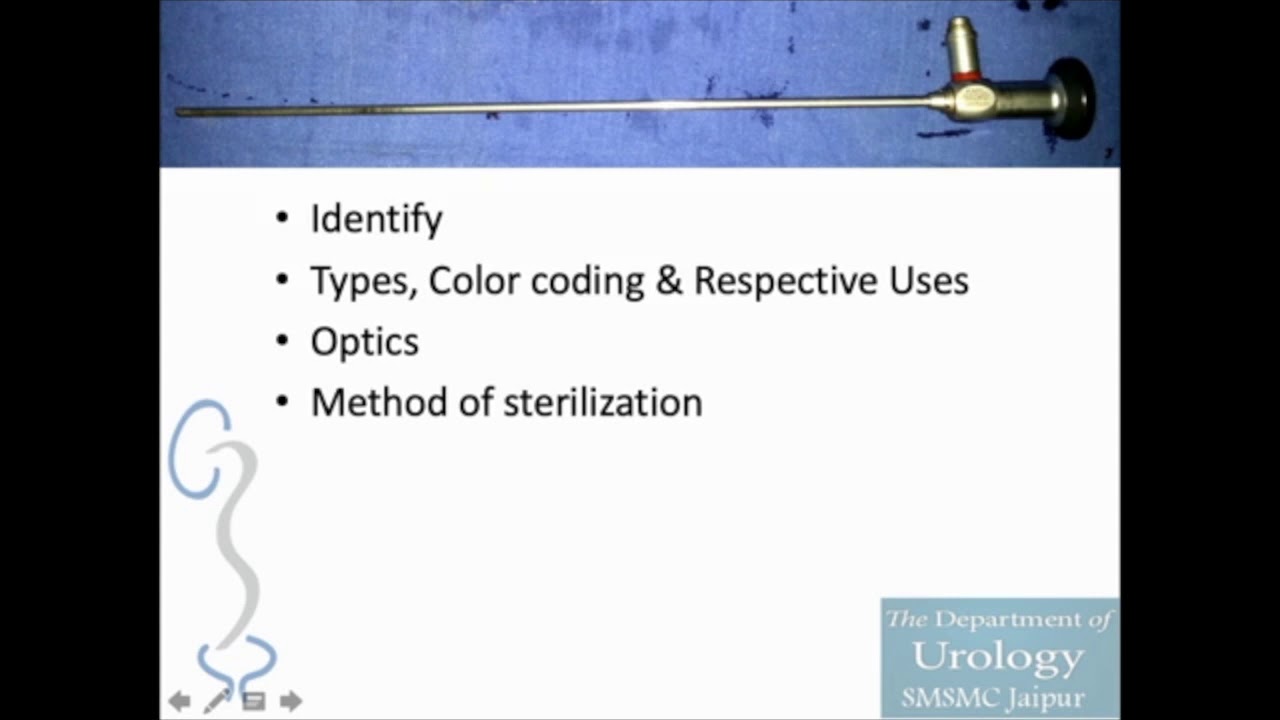 • Identify
• Types, Color coding & Respective Uses
• Optics
• Method of sterilization

The Department of
Urology
SMSMC Jaipur